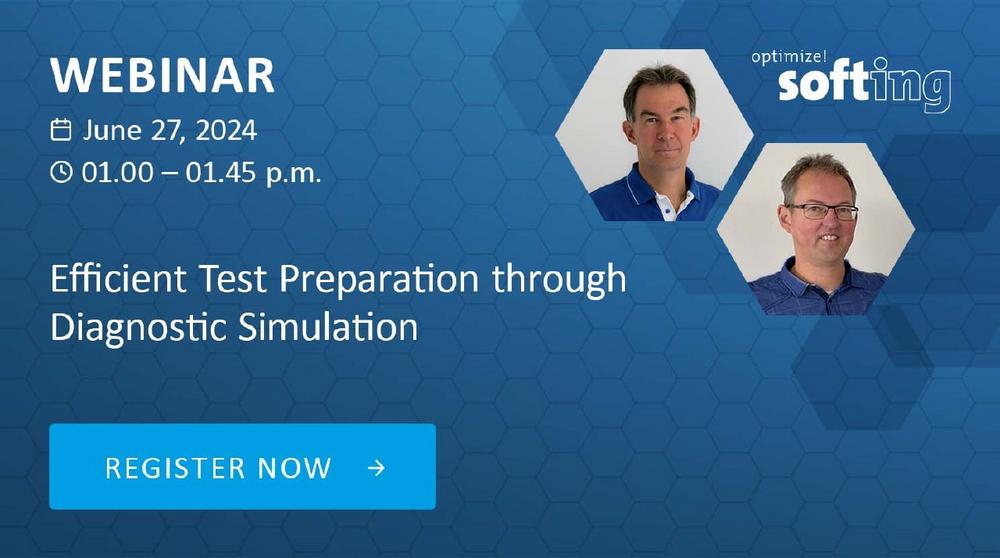 WEBINAR

June 27, 2024

01.00 – 01.45 p.m.

optimize!
softing

Efficient Test Preparation through Diagnostic Simulation

REGISTER NOW →